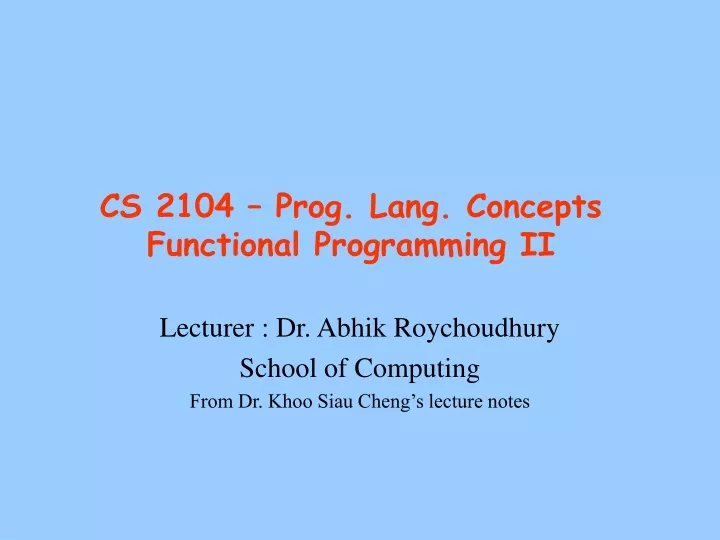 CS 2104 – Prog. Lang. Concepts
Functional Programming II

Lecturer : Dr. Abhik Roychoudhury
School of Computing
From Dr. Khoo Siau Cheng’s lecture notes